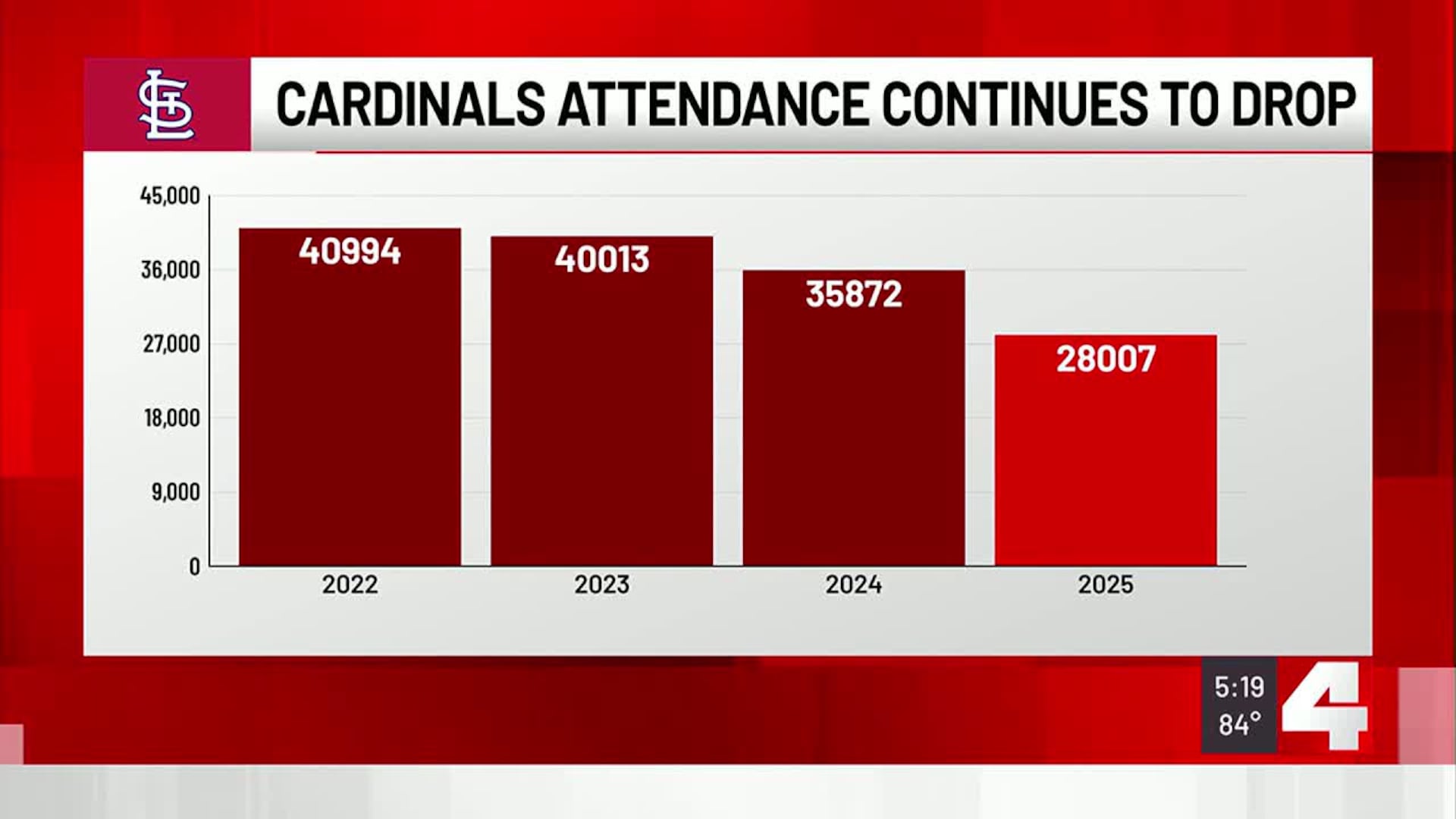 STL

CARDINALS ATTENDANCE CONTINUES TO DROP

45,000
36,000
27,000
18,000
9,000
0

40994
40013
35872
28007

2022
2023
2024
2025

5:19
84°
4